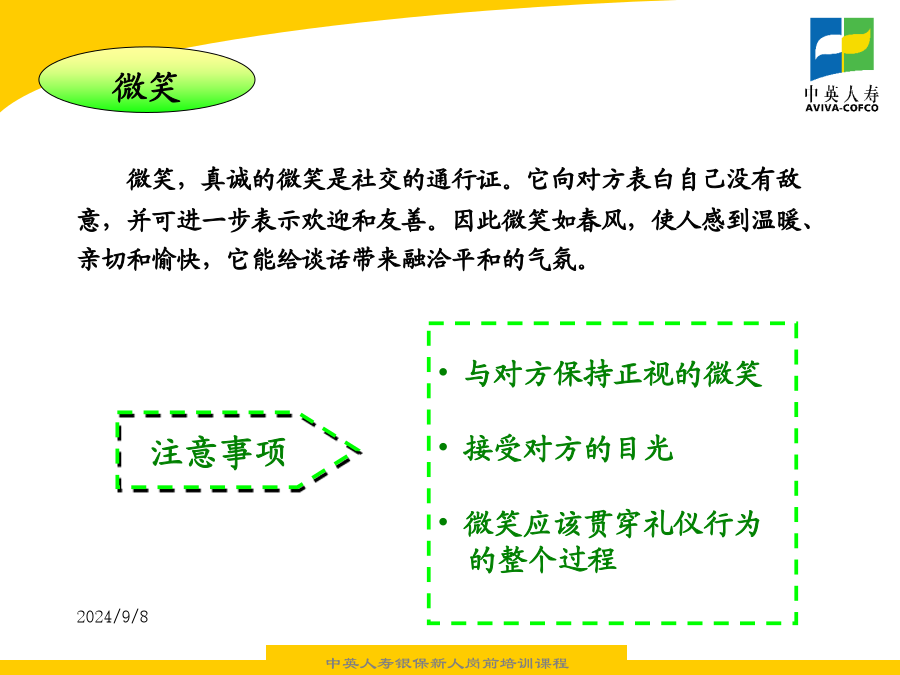 微笑

中英人寿
AVIVA-COFCO

微笑，真诚的微笑是社交的通行证。它向对方表白自己没有敌意，并可进一步表示欢迎和友善。因此微笑如春风，使人感到温暖、亲切和愉快，它能给谈话带来融洽平和的气氛。

注意事项

• 与对方保持正视的微笑

• 接受对方的目光

• 微笑应该贯穿礼仪行为的整个过程

2024/9/8

中英人寿银保新人岗前培训课程